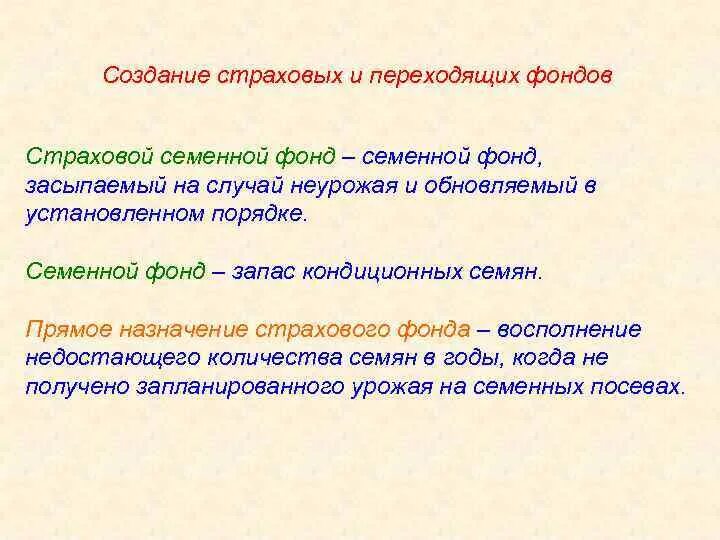 Создание страховых и переходящих фондов

Страховой семенной фонд – семенной фонд, засыпаемый на случай неурожая и обновляемый в установленном порядке.

Семенной фонд – запас кондиционных семян.

Прямое назначение страхового фонда – восполнение недостающего количества семян в годы, когда не получено запланированного урожая на семенных посевах.